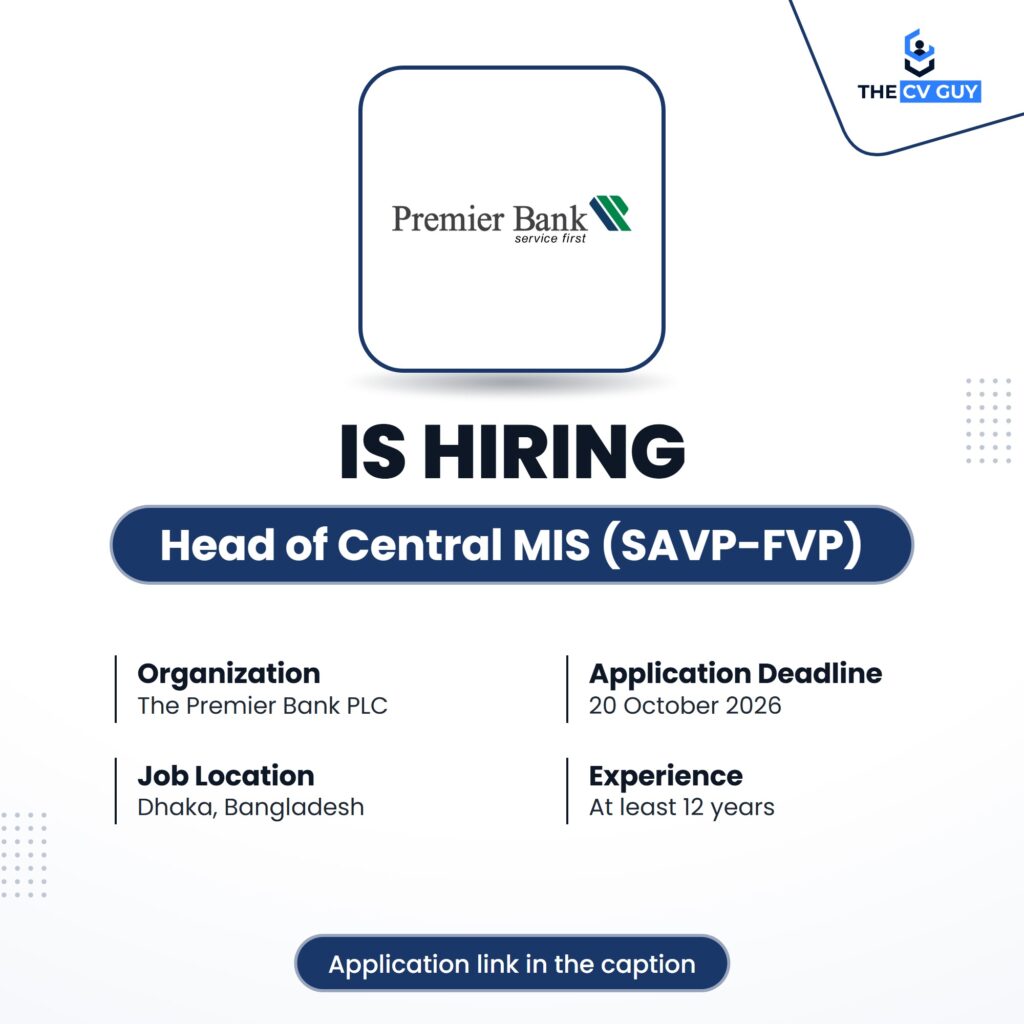 THE CV GUY

Premier Bank
service first

IS HIRING

Head of Central MIS (SAVP-FVP)

Organization
The Premier Bank PLC

Job Location
Dhaka, Bangladesh

Application Deadline
20 October 2026

Experience
At least 12 years

Application link in the caption